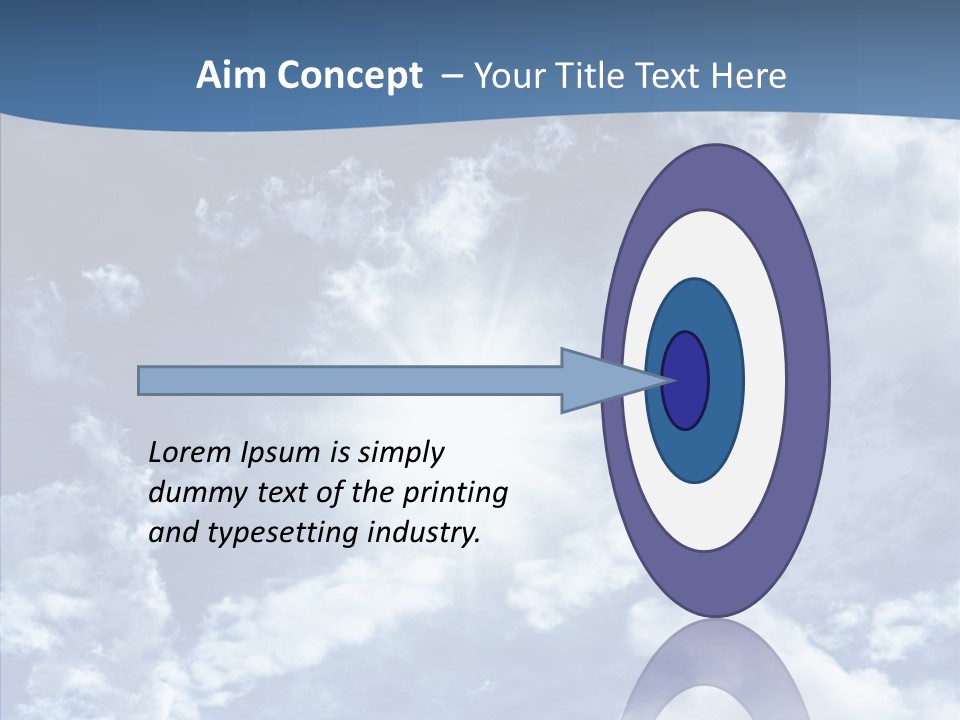 Aim Concept – Your Title Text Here

Lorem Ipsum is simply dummy text of the printing and typesetting industry.